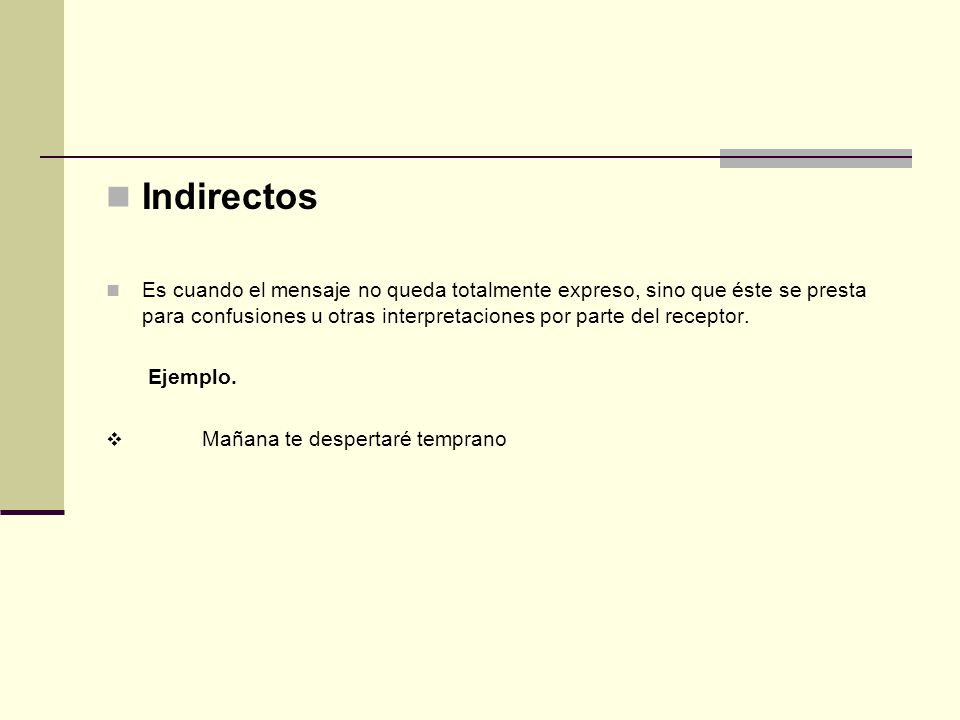 Indirectos

Es cuando el mensaje no queda totalmente expreso, sino que éste se presta para confusiones u otras interpretaciones por parte del receptor.

Ejemplo.

Mañana te despertaré temprano